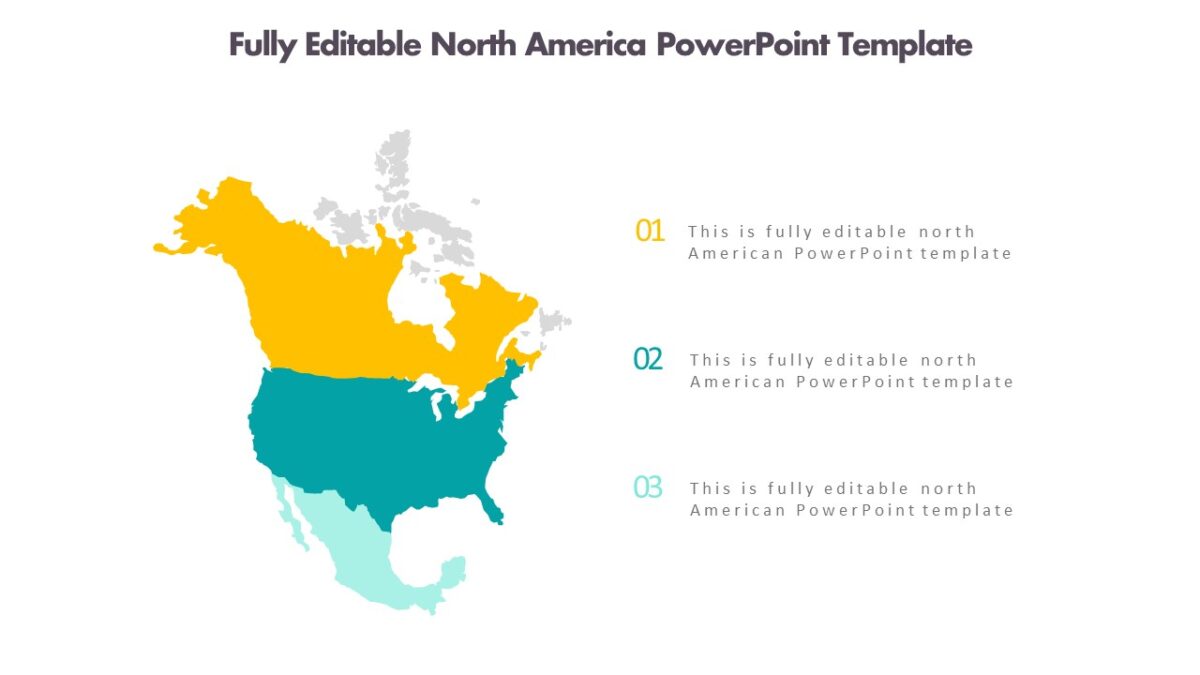 Fully Editable North America PowerPoint Template

01 This is fully editable north American PowerPoint template

02 This is fully editable north American PowerPoint template

03 This is fully editable north American PowerPoint template